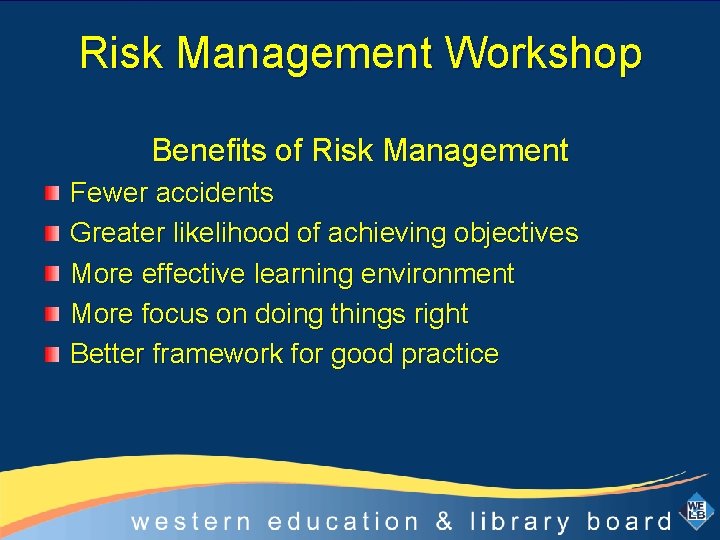 Risk Management Workshop

Benefits of Risk Management

Fewer accidents

Greater likelihood of achieving objectives

More effective learning environment

More focus on doing things right

Better framework for good practice

western education & library board

WE LB